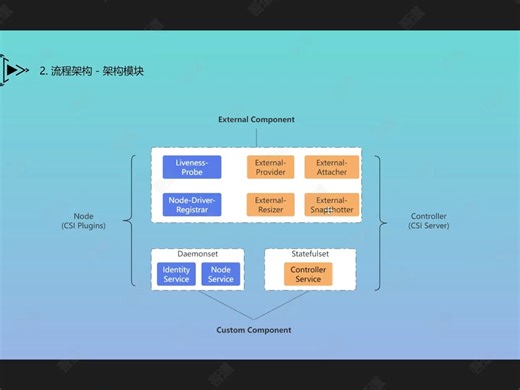 2. 流程架构 - 架构模块

External Component

Liveness-Probe

External-Provider

External-Attacher

Node-Driver-Registrar

External-Resizer

External-Snapshotter

Node
(CSI Plugins)

Controller
(CSI Server)

Daemonset

Identity Service

Node Service

Statefulset

Controller Service

Custom Component